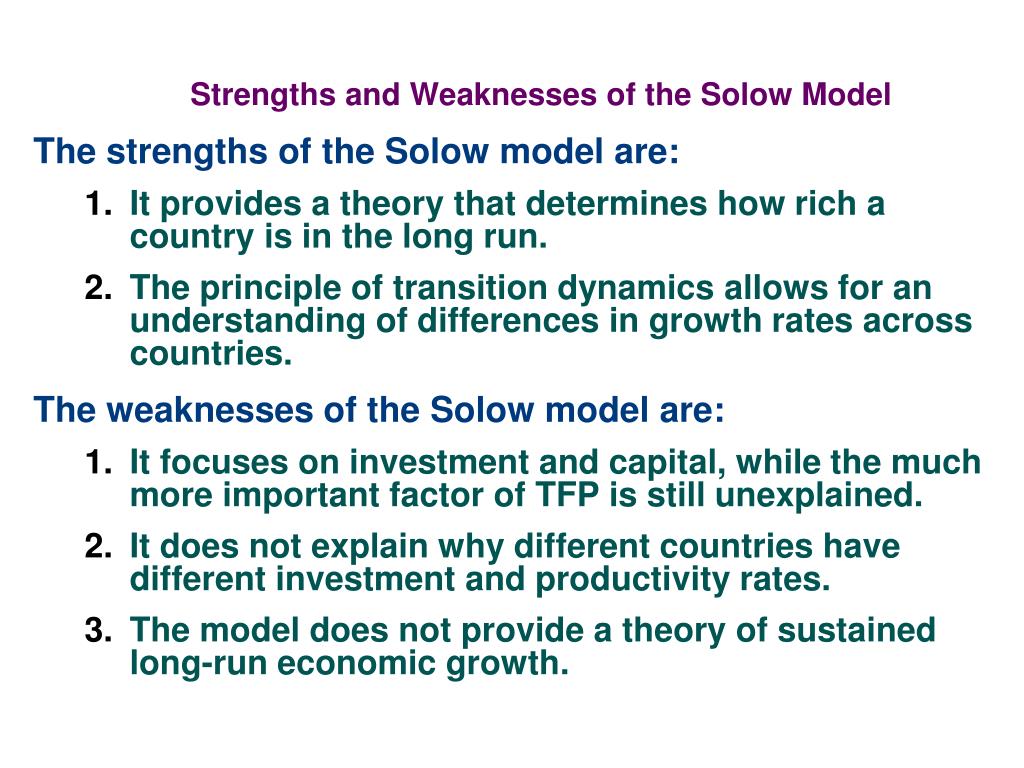 Strengths and Weaknesses of the Solow Model

The strengths of the Solow model are:

1. It provides a theory that determines how rich a country is in the long run.

2. The principle of transition dynamics allows for an understanding of differences in growth rates across countries.

The weaknesses of the Solow model are:

1. It focuses on investment and capital, while the much more important factor of TFP is still unexplained.

2. It does not explain why different countries have different investment and productivity rates.

3. The model does not provide a theory of sustained long-run economic growth.